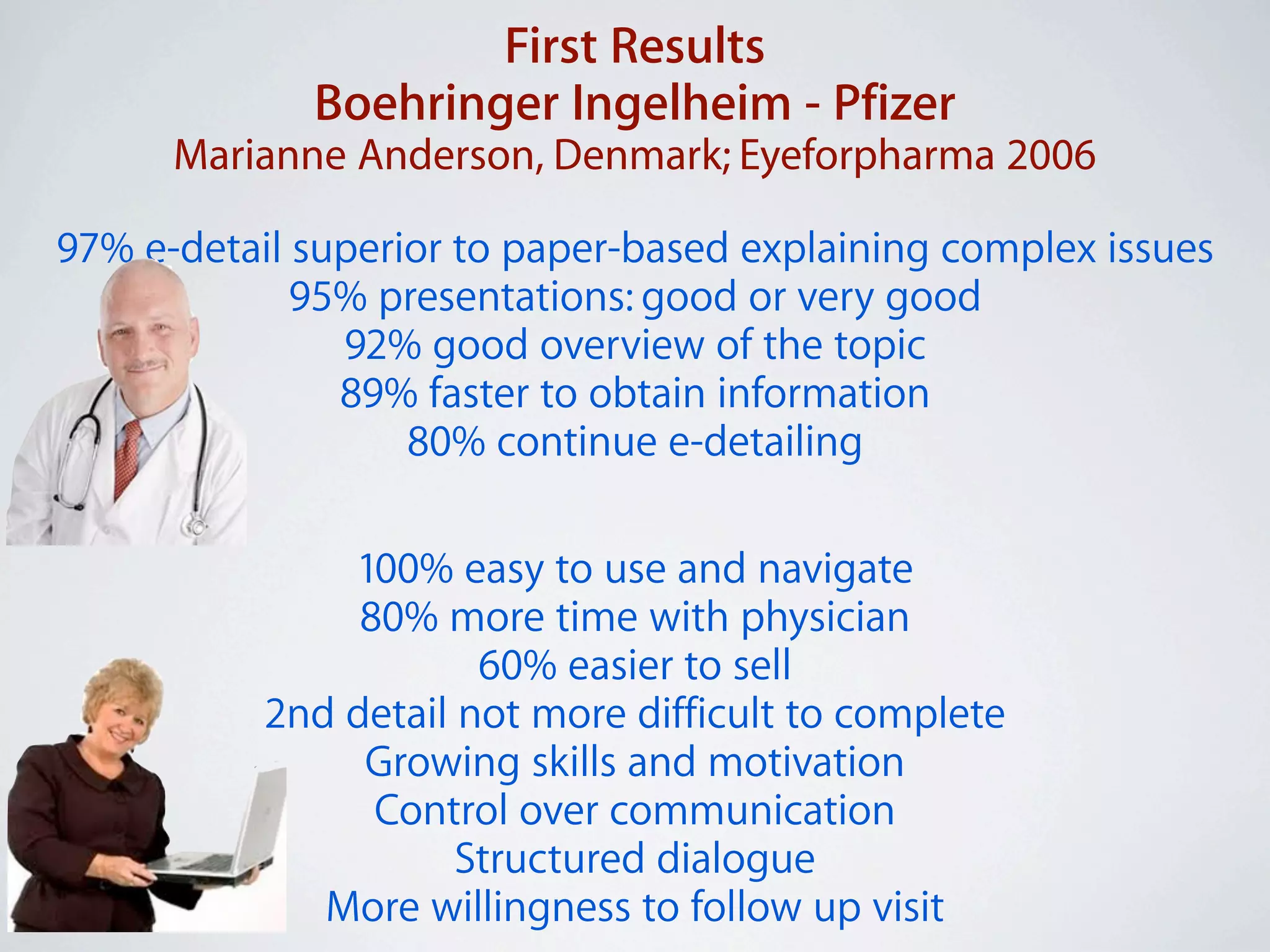 First Results
Boehringer Ingelheim - Pfizer
Marianne Anderson, Denmark; Eyeforpharma 2006

97% e-detail superior to paper-based explaining complex issues
95% presentations: good or very good
92% good overview of the topic
89% faster to obtain information
80% continue e-detailing

100% easy to use and navigate
80% more time with physician
60% easier to sell
2nd detail not more difficult to complete
Growing skills and motivation
Control over communication
Structured dialogue
More willingness to follow up visit